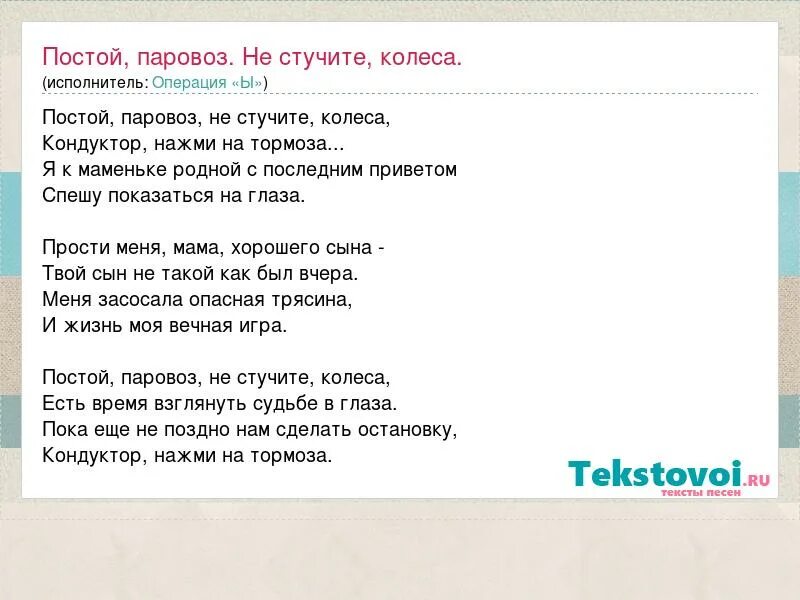 Постой, паровоз. Не стучите, колеса.
(исполнитель: Операция «Ы»)

Постой, паровоз, не стучите, колеса,
Кондуктор, нажми на тормоза...
Я к маменьке родной с последним приветом
Спешу показаться на глаза.

Прости меня, мама, хорошего сына -
Твой сын не такой как был вчера.
Меня засосала опасная трясина,
И жизнь моя вечная игра.

Постой, паровоз, не стучите, колеса,
Есть время взглянуть судьбе в глаза.
Пока еще не поздно нам сделать остановку,
Кондуктор, нажми на тормоза.

Tekstovoi.RU
тексты песен